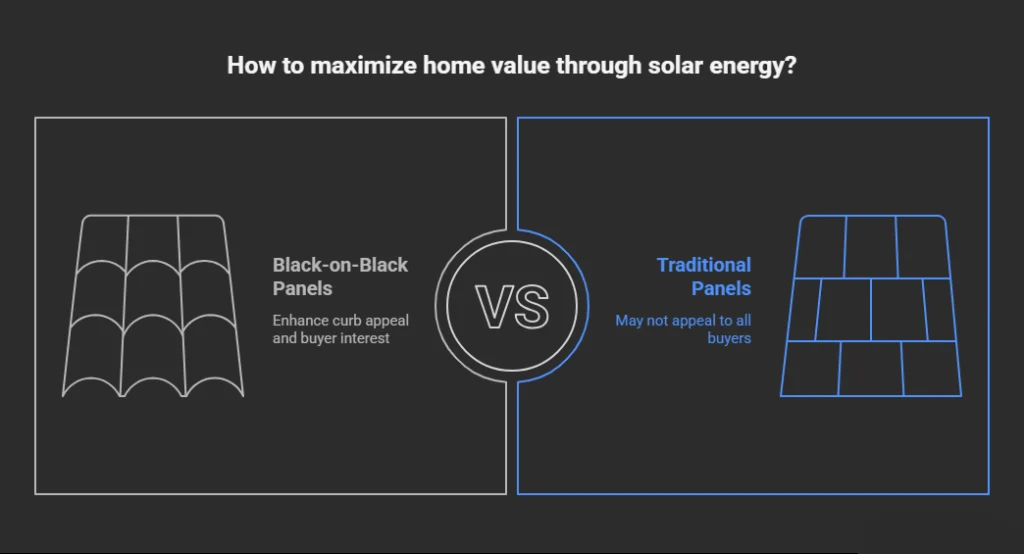 How to maximize home value through solar energy?

Black-on-Black Panels

Enhance curb appeal and buyer interest

VS

Traditional Panels

May not appeal to all buyers